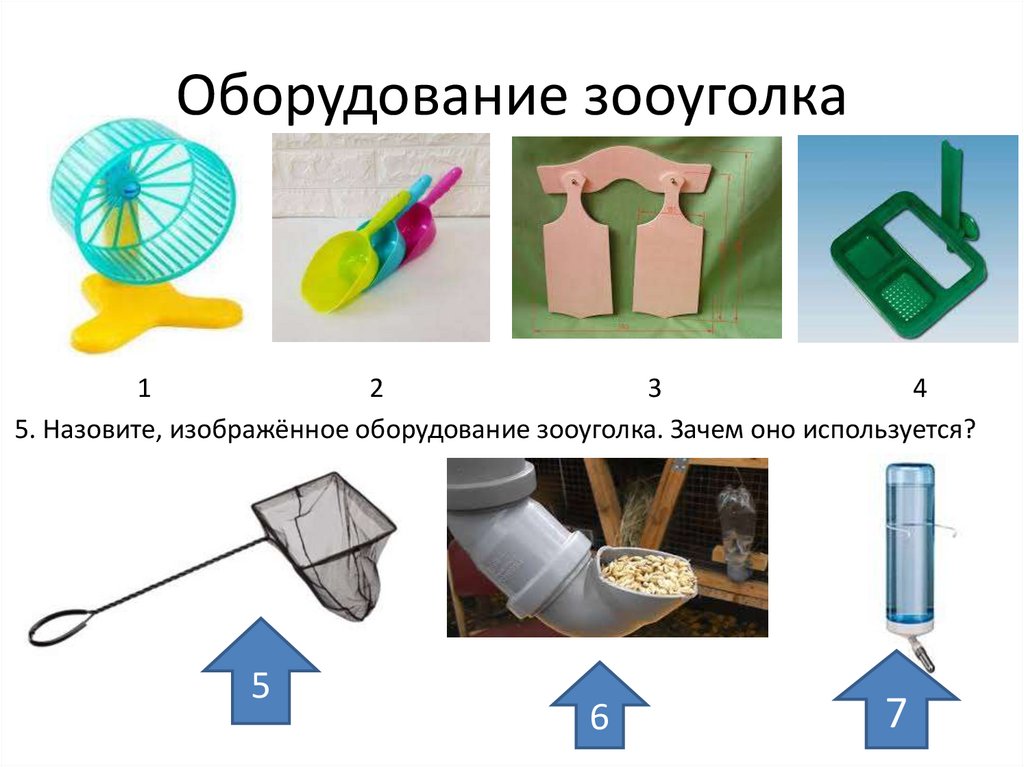 Оборудование зооуголка

1 2 3 4

5. Назовите, изображённое оборудование зооуголка. Зачем оно используется?

5

6

7